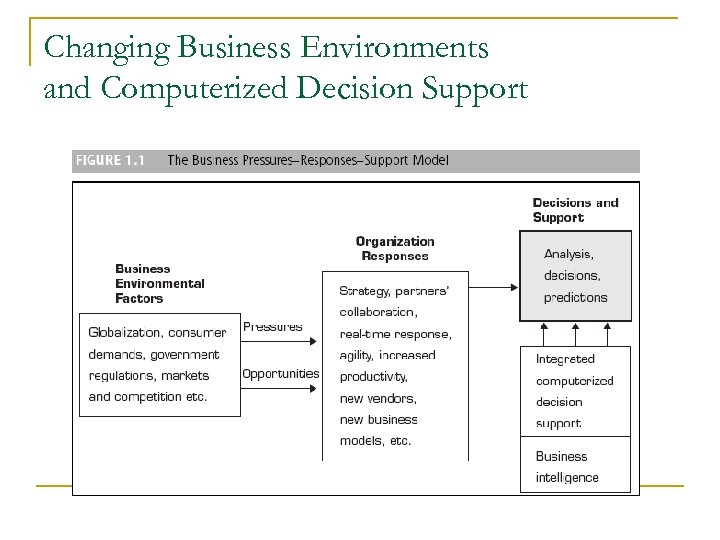 Changing Business Environments and Computerized Decision Support

FIGURE 1.1 The Business Pressures–Responses–Support Model

Business Environmental Factors

Globalization, consumer demands, government regulations, markets and competition etc.

Pressures

Opportunities

Organization Responses

Strategy, partners' collaboration, real-time response, agility, increased productivity, new vendors, new business models, etc.

Decisions and Support

Analysis, decisions, predictions

Integrated computerized decision support

Business intelligence